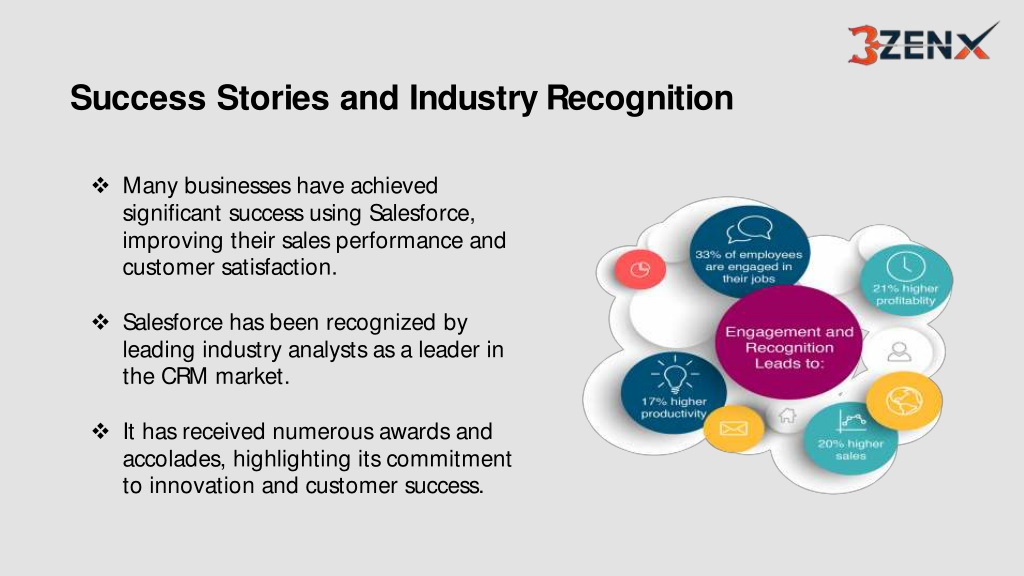 3ZENX

Success Stories and Industry Recognition

❖ Many businesses have achieved significant success using Salesforce, improving their sales performance and customer satisfaction.

❖ Salesforce has been recognized by leading industry analysts as a leader in the CRM market.

❖ It has received numerous awards and accolades, highlighting its commitment to innovation and customer success.

33% of employees are engaged in their jobs

21% higher profitablity

Engagement and Recognition Leads to:

17% higher productivity

20% higher sales